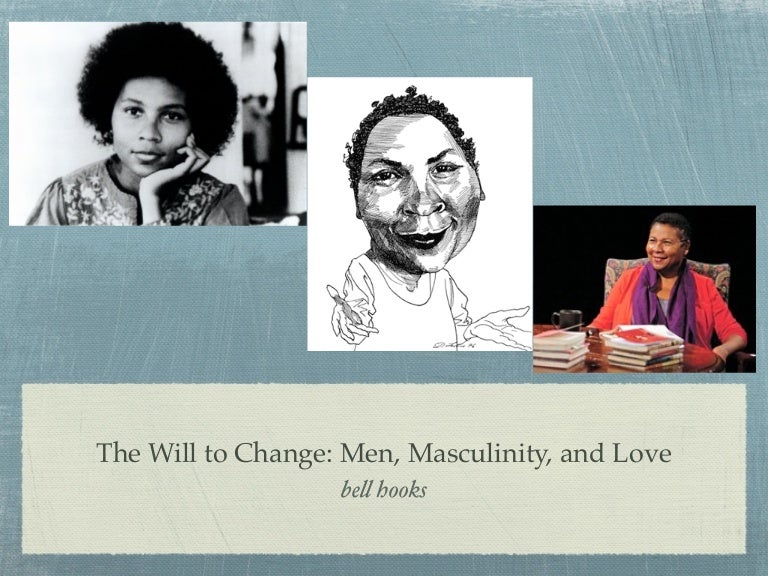 The Will to Change: Men, Masculinity, and Love

bell hooks